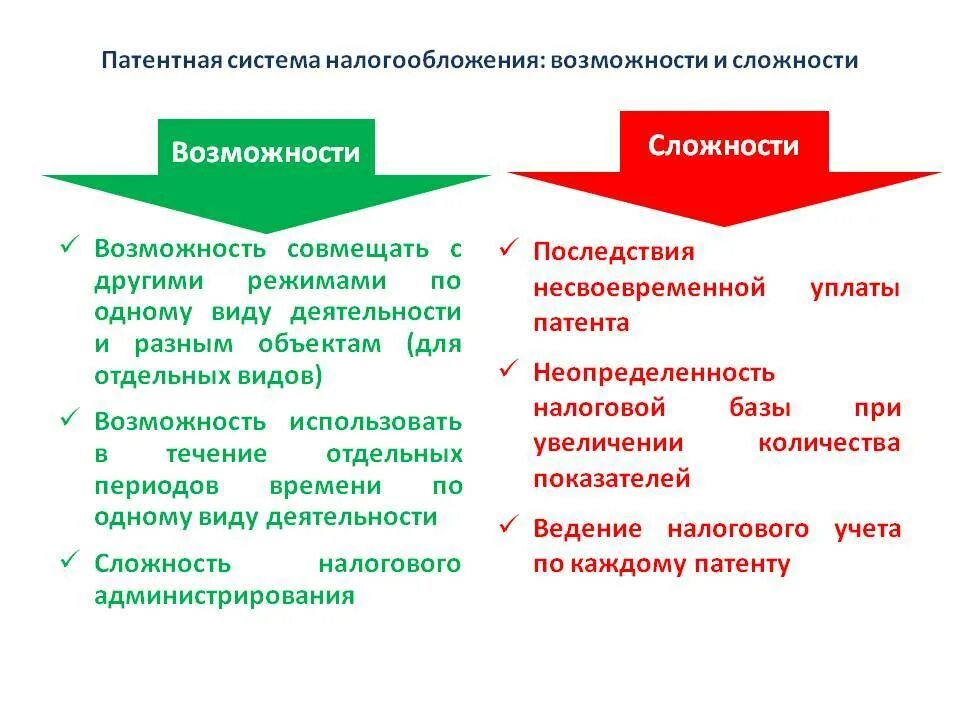 Патентная система налогообложения: возможности и сложности

Возможности

✓ Возможность совмещать с другими режимами по одному виду деятельности и разным объектам (для отдельных видов)

✓ Возможность использовать в течение отдельных периодов времени по одному виду деятельности

✓ Сложность налогового администрирования

Сложности

✓ Последствия несвоевременной уплаты патента

✓ Неопределенность налоговой базы при увеличении количества показателей

✓ Ведение налогового учета по каждому патенту